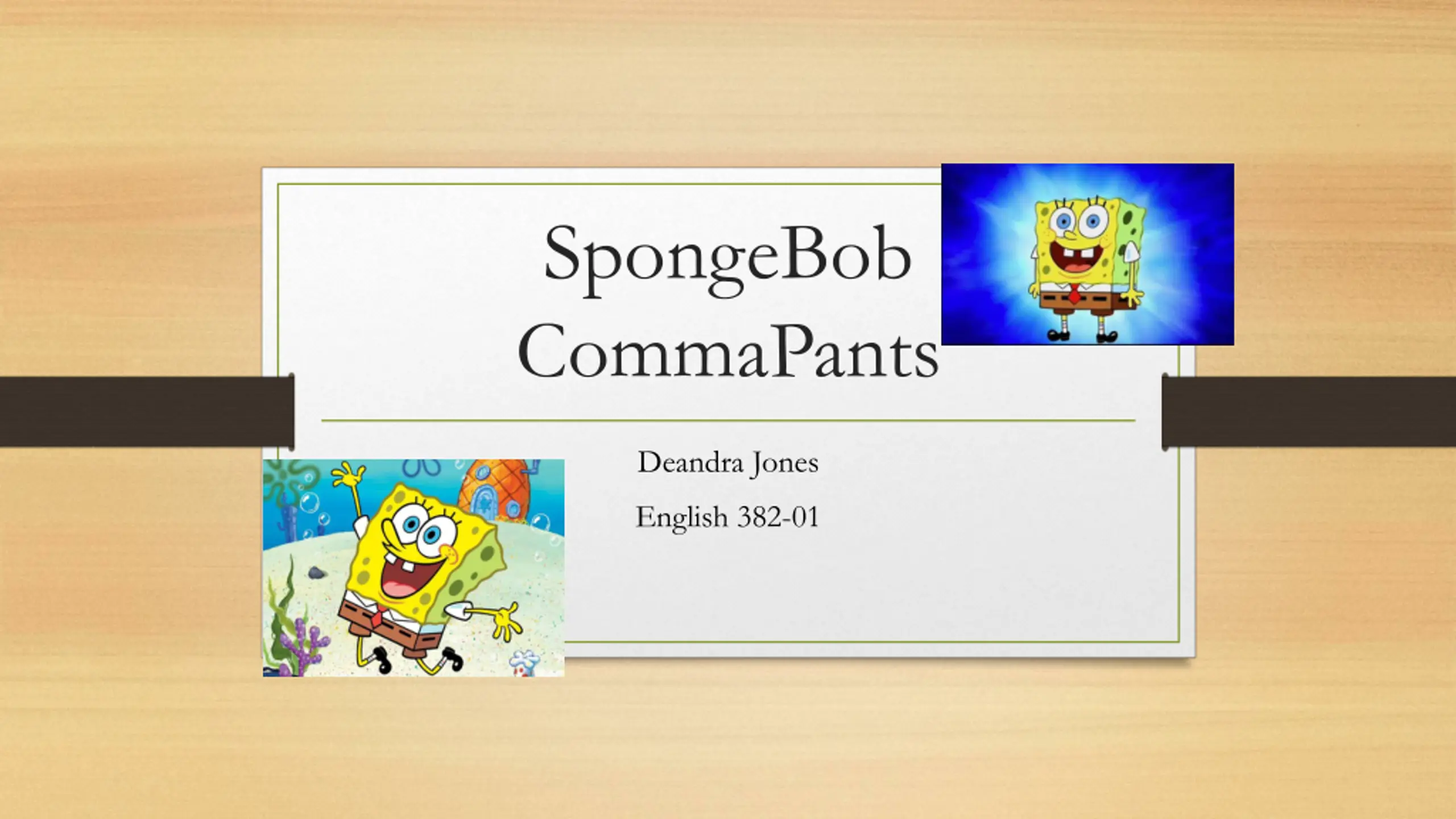 SpongeBob CommaPants

Deandra Jones

English 382-01